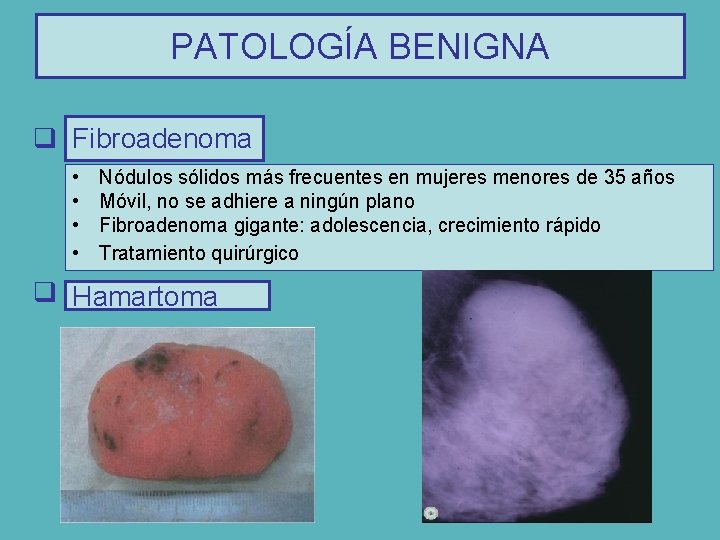 PATOLOGÍA BENIGNA

❑ Fibroadenoma

• Nódulos sólidos más frecuentes en mujeres menores de 35 años
• Móvil, no se adhiere a ningún plano
• Fibroadenoma gigante: adolescencia, crecimiento rápido
• Tratamiento quirúrgico

❑ Hamartoma